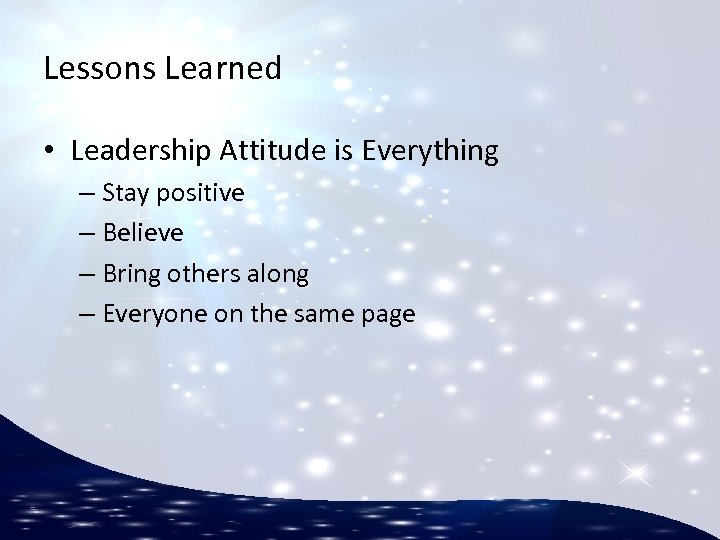 Lessons Learned

• Leadership Attitude is Everything
– Stay positive
– Believe
– Bring others along
– Everyone on the same page